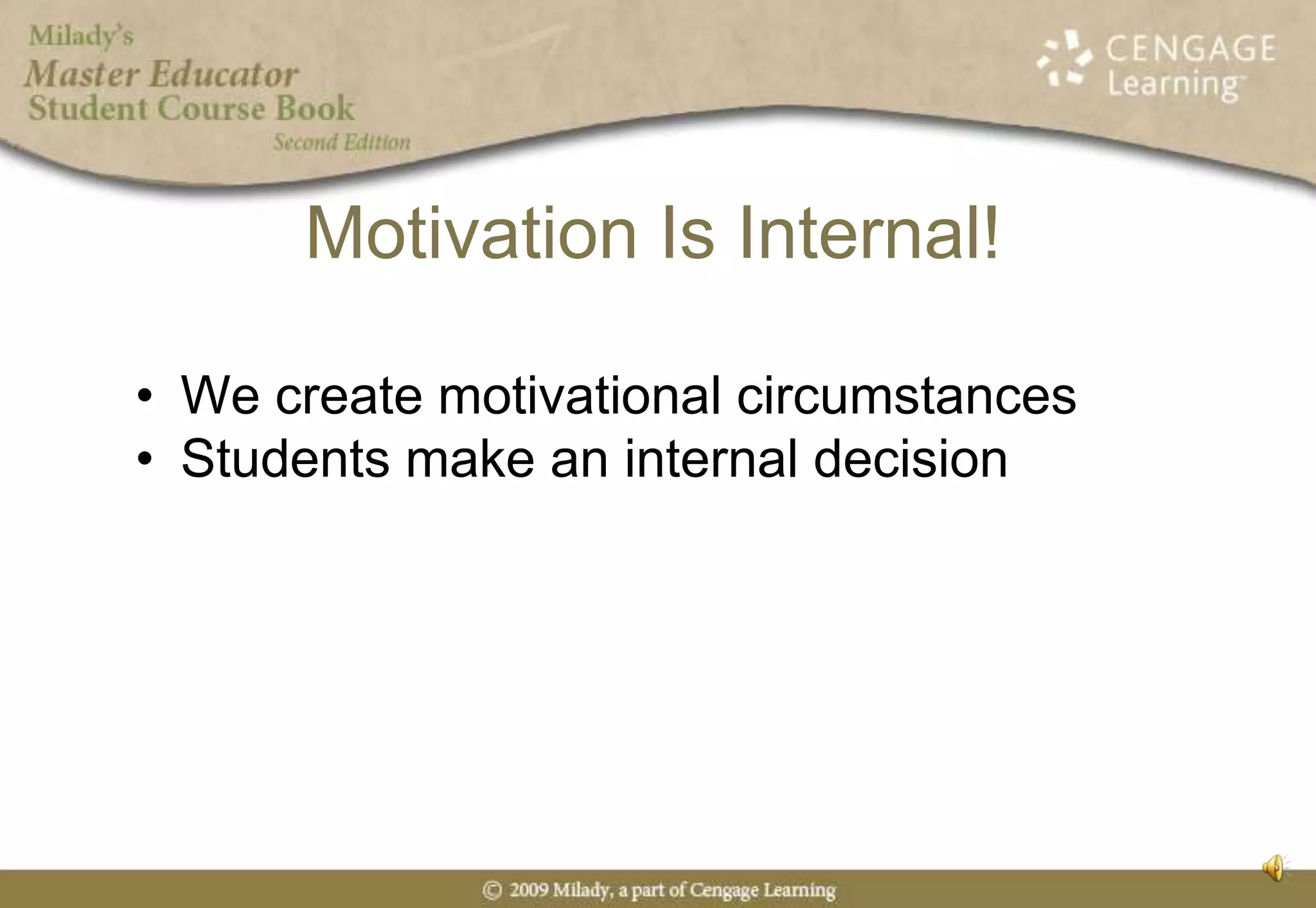 Milady's
Master Educator
Student Course Book
Second Edition

CENGAGE
Learning

Motivation Is Internal!

• We create motivational circumstances
• Students make an internal decision

© 2009 Milady, a part of Cengage Learning